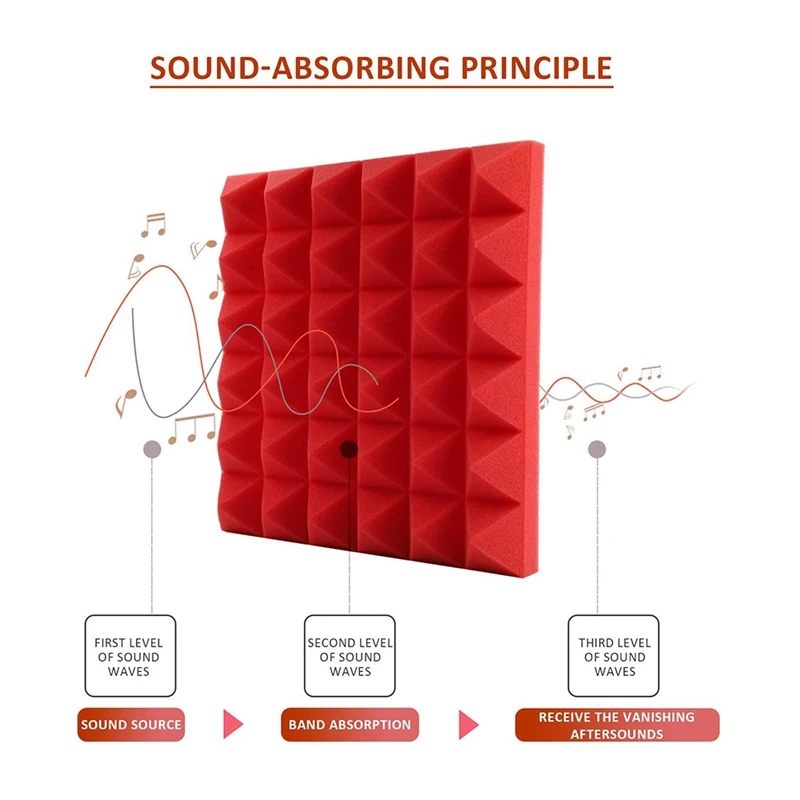 SOUND-ABSORBING PRINCIPLE

FIRST LEVEL OF SOUND WAVES

SECOND LEVEL OF SOUND WAVES

THIRD LEVEL OF SOUND WAVES

SOUND SOURCE

BAND ABSORPTION

RECEIVE THE VANISHING AFTERSOUNDS